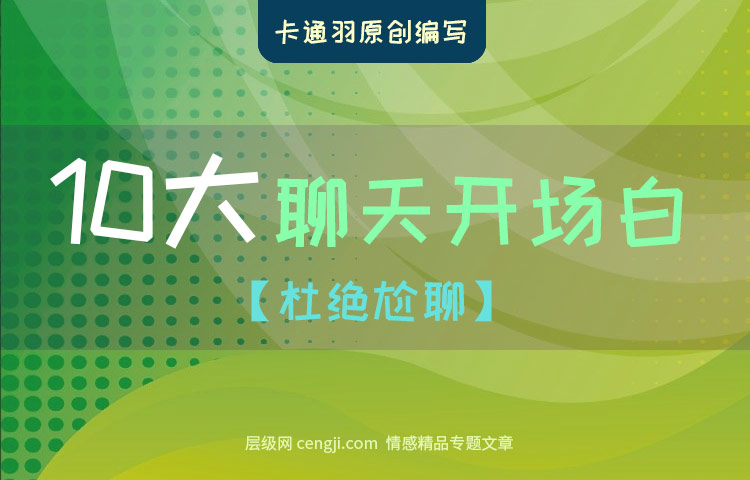 卡通羽原创编写

10大聊天开场白

【杜绝尬聊】

层级网 cengji.com 情感精品专题文章